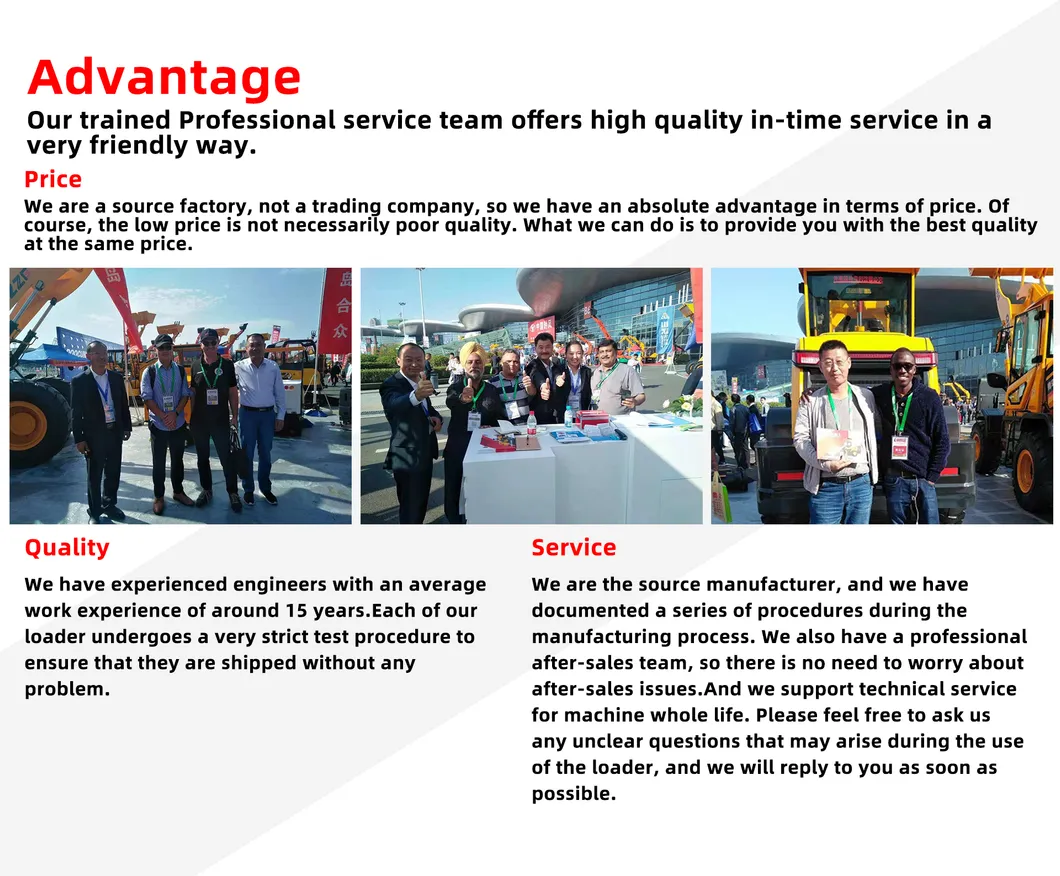 Advantage

Our trained Professional service team offers high quality in-time service in a very friendly way.

Price

We are a source factory, not a trading company, so we have an absolute advantage in terms of price. Of course, the low price is not necessarily poor quality. What we can do is to provide you with the best quality at the same price.

Quality

We have experienced engineers with an average work experience of around 15 years.Each of our loader undergoes a very strict test procedure to ensure that they are shipped without any problem.

Service

We are the source manufacturer, and we have documented a series of procedures during the manufacturing process. We also have a professional after-sales team, so there is no need to worry about after-sales issues.And we support technical service for machine whole life. Please feel free to ask us any unclear questions that may arise during the use of the loader, and we will reply to you as soon as possible.